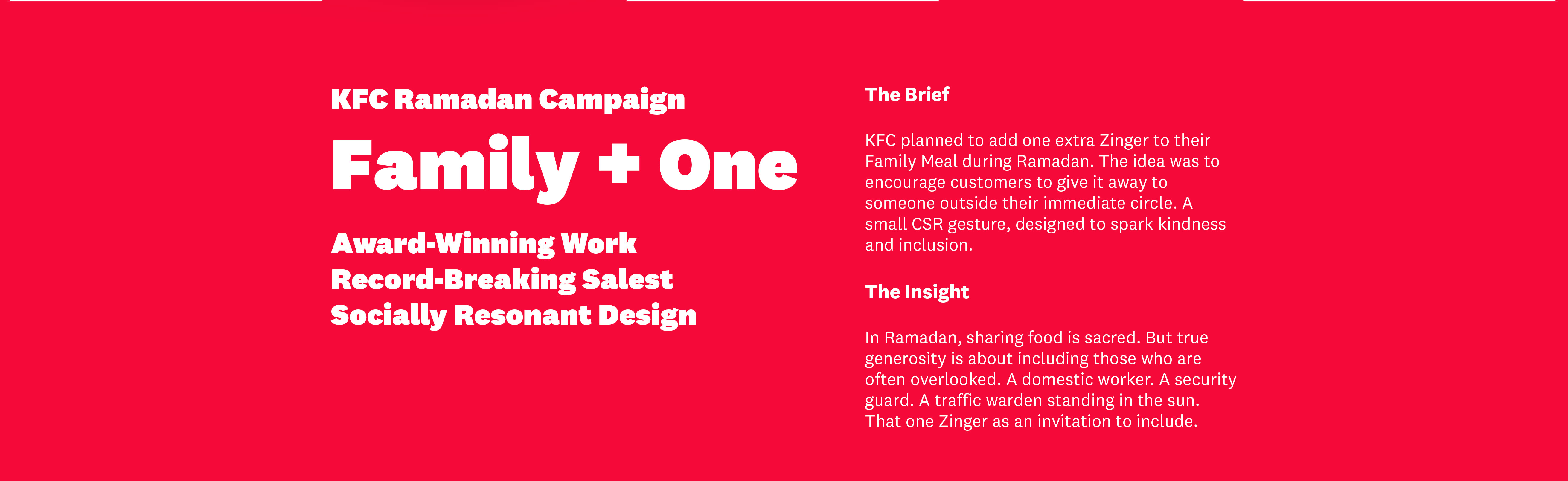 KFC Ramadan Campaign

Family + One

Award-Winning Work
Record-Breaking Salest
Socially Resonant Design

The Brief

KFC planned to add one extra Zinger to their Family Meal during Ramadan. The idea was to encourage customers to give it away to someone outside their immediate circle. A small CSR gesture, designed to spark kindness and inclusion.

The Insight

In Ramadan, sharing food is sacred. But true generosity is about including those who are often overlooked. A domestic worker. A security guard. A traffic warden standing in the sun. That one Zinger as an invitation to include.